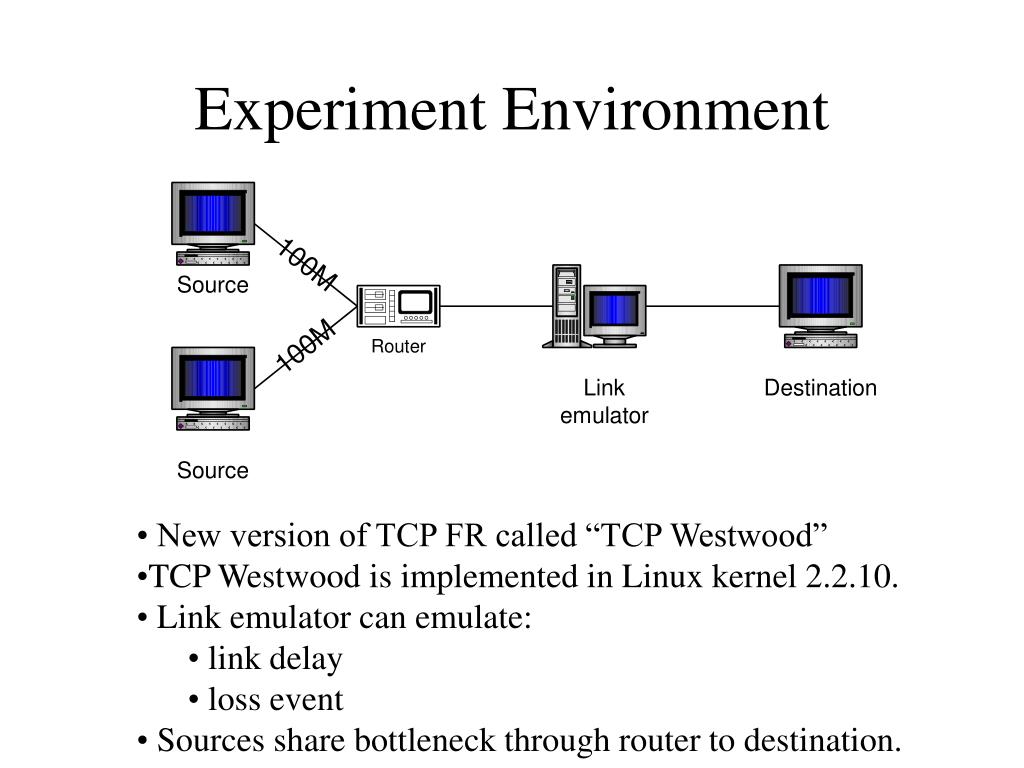 Experiment Environment

Source

100M

100M

Router

Source

Link emulator

Destination

• New version of TCP FR called “TCP Westwood”
•TCP Westwood is implemented in Linux kernel 2.2.10.
• Link emulator can emulate:
• link delay
• loss event
• Sources share bottleneck through router to destination.